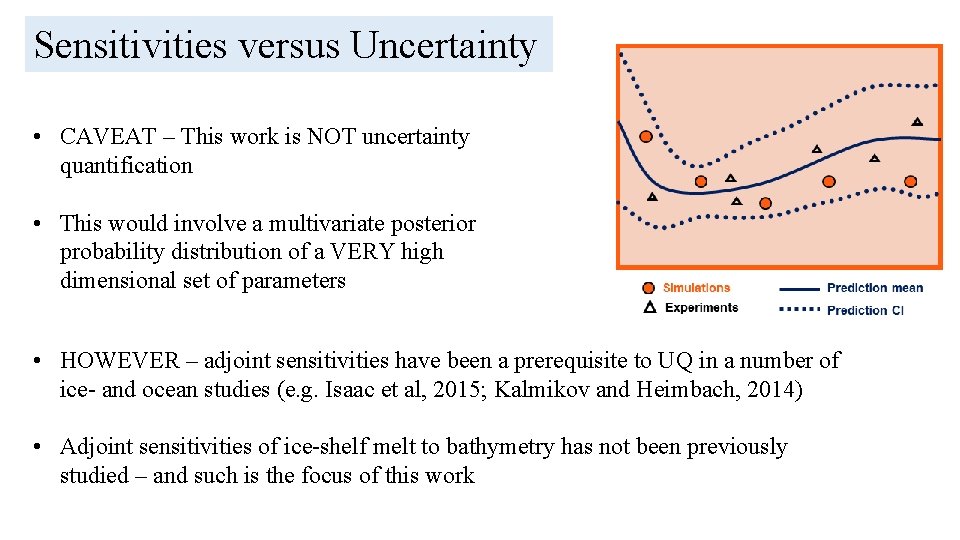 Sensitivities versus Uncertainty

• CAVEAT – This work is NOT uncertainty quantification

• This would involve a multivariate posterior probability distribution of a VERY high dimensional set of parameters

Simulations
Experiments
Prediction mean
Prediction CI

• HOWEVER – adjoint sensitivities have been a prerequisite to UQ in a number of ice- and ocean studies (e.g. Isaac et al, 2015; Kalmikov and Heimbach, 2014)

• Adjoint sensitivities of ice-shelf melt to bathymetry has not been previously studied – and such is the focus of this work